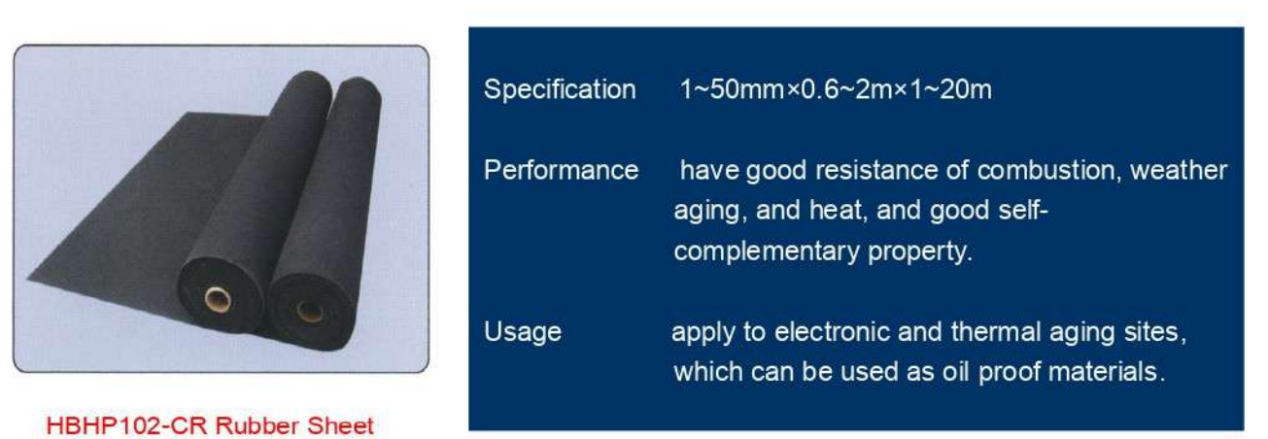 HBHP102-CR Rubber Sheet

Specification 1~50mm×0.6~2m×1~20m

Performance have good resistance of combustion, weather aging, and heat, and good self-complementary property.

Usage apply to electronic and thermal aging sites, which can be used as oil proof materials.